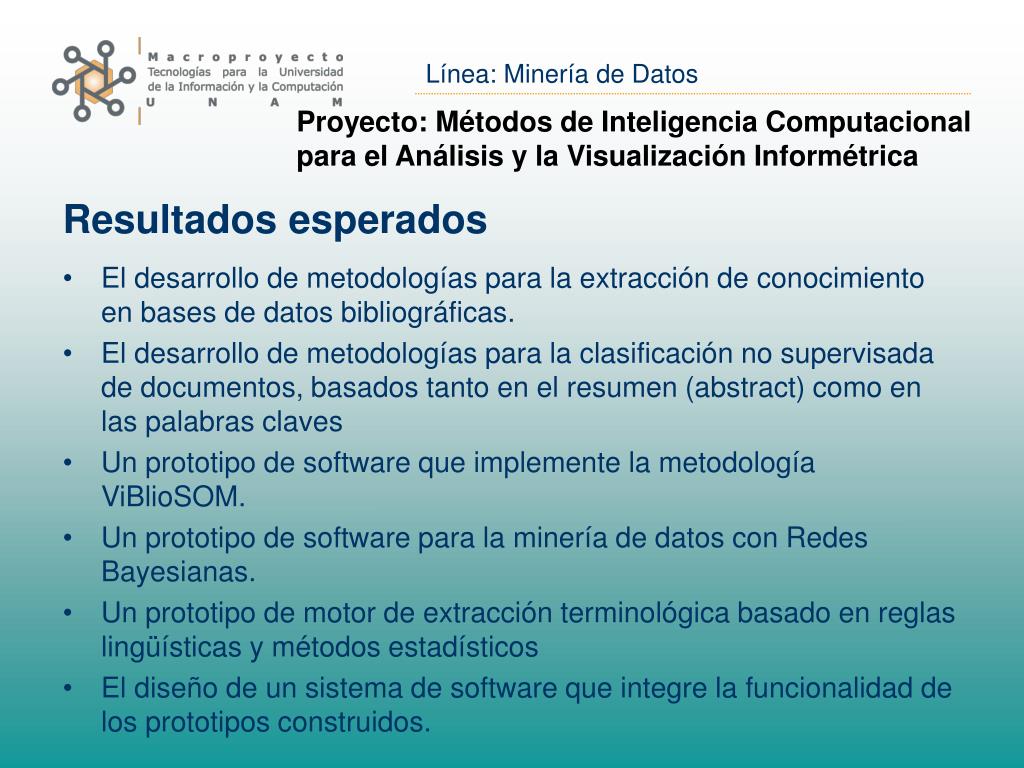 Macroproyecto
Tecnologías para la Universidad de la Información y la Computación
U N A M

Línea: Minería de Datos

Proyecto: Métodos de Inteligencia Computacional para el Análisis y la Visualización Informétrica

Resultados esperados

• El desarrollo de metodologías para la extracción de conocimiento en bases de datos bibliográficas.
• El desarrollo de metodologías para la clasificación no supervisada de documentos, basados tanto en el resumen (abstract) como en las palabras claves
• Un prototipo de software que implemente la metodología ViBlioSOM.
• Un prototipo de software para la minería de datos con Redes Bayesianas.
• Un prototipo de motor de extracción terminológica basado en reglas lingüísticas y métodos estadísticos
• El diseño de un sistema de software que integre la funcionalidad de los prototipos construidos.